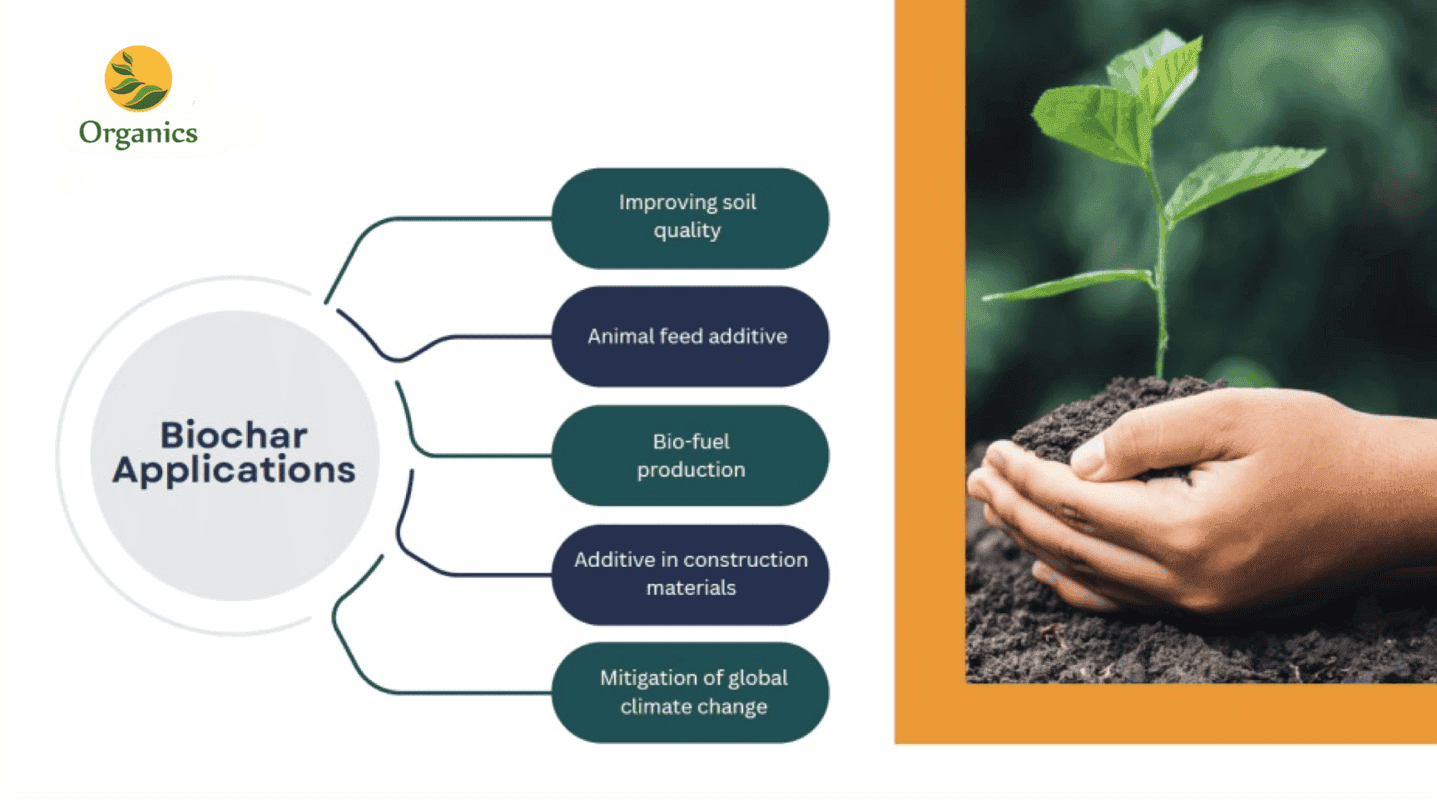 Organics

Biochar Applications

Improving soil quality

Animal feed additive

Bio-fuel production

Additive in construction materials

Mitigation of global climate change